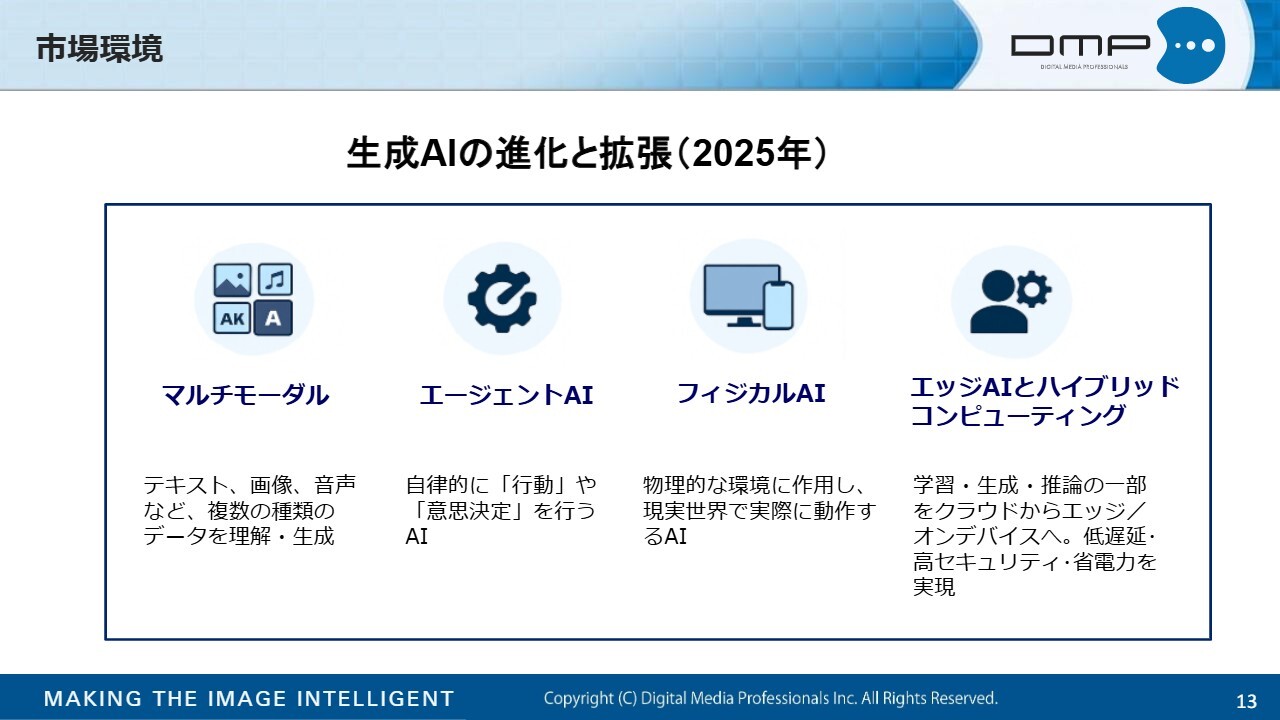 市場環境

DMP
DIGITAL MEDIA PROFESSIONALS

生成AIの進化と拡張（2025年）

AK A

マルチモーダル

テキスト、画像、音声など、複数の種類のデータを理解・生成

エージェントAI

自律的に「行動」や「意思決定」を行うAI

フィジカルAI

物理的な環境に作用し、現実世界で実際に動作するAI

エッジAIとハイブリッドコンピューティング

学習・生成・推論の一部をクラウドからエッジ／オンデバイスへ。低遅延・高セキュリティ・省電力を実現

MAKING THE IMAGE INTELLIGENT

Copyright (C) Digital Media Professionals Inc. All Rights Reserved.

13